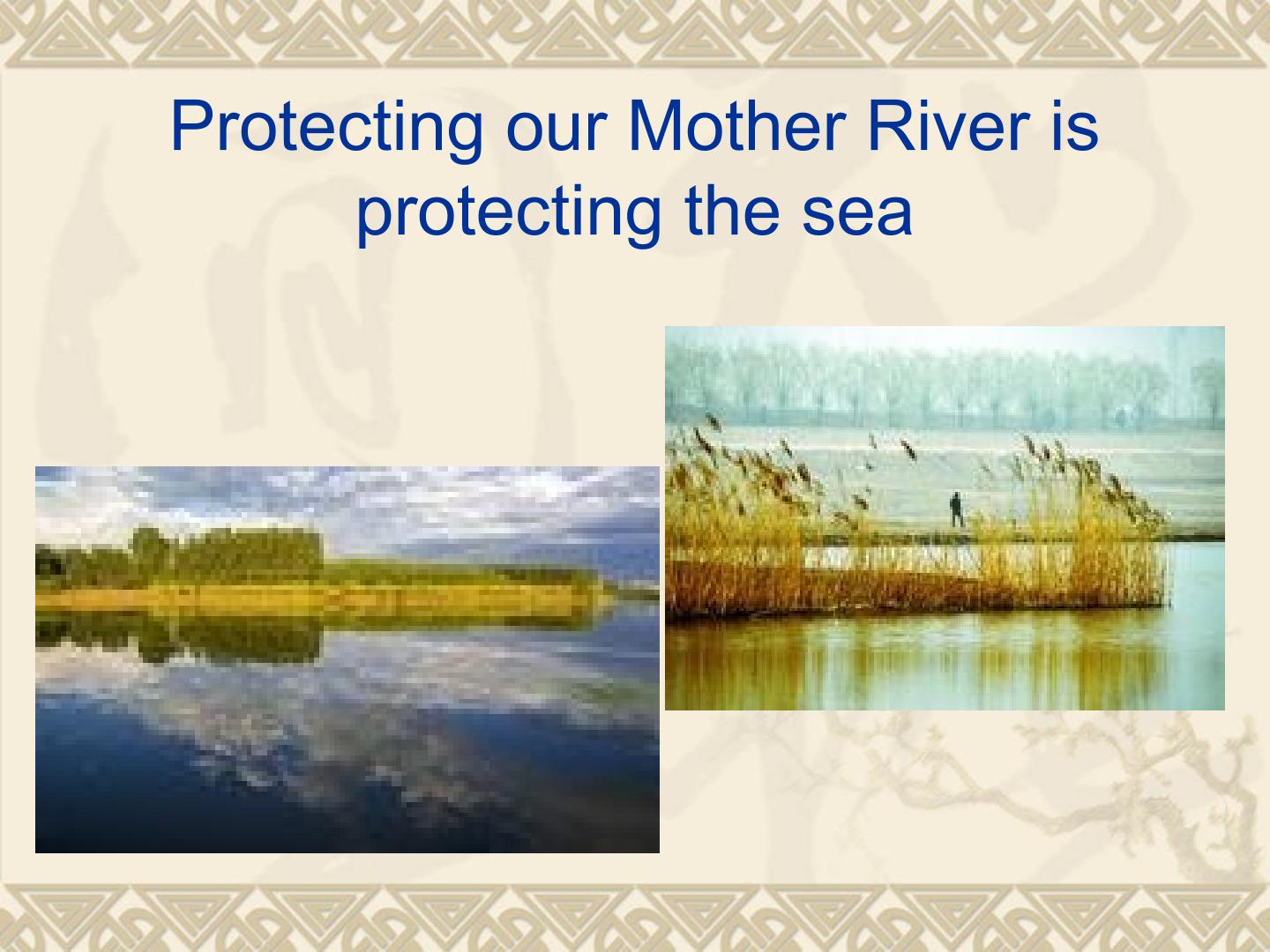 Protecting our Mother River is protecting the sea